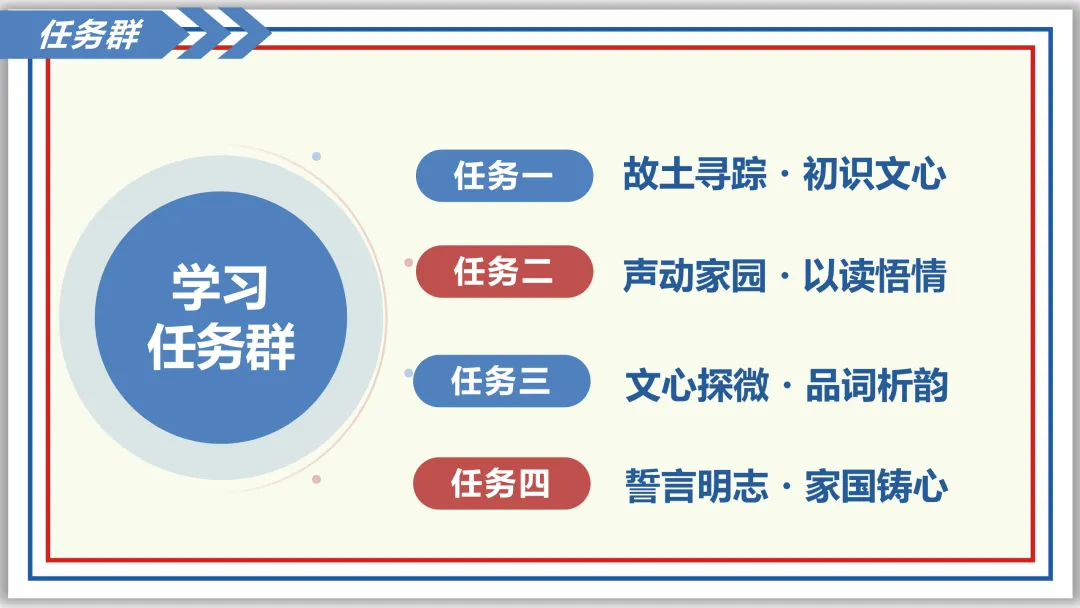 任务群

学习
任务群

任务一　故土寻踪 · 初识文心

任务二　声动家园 · 以读悟情

任务三　文心探微 · 品词析韵

任务四　誓言明志 · 家国铸心